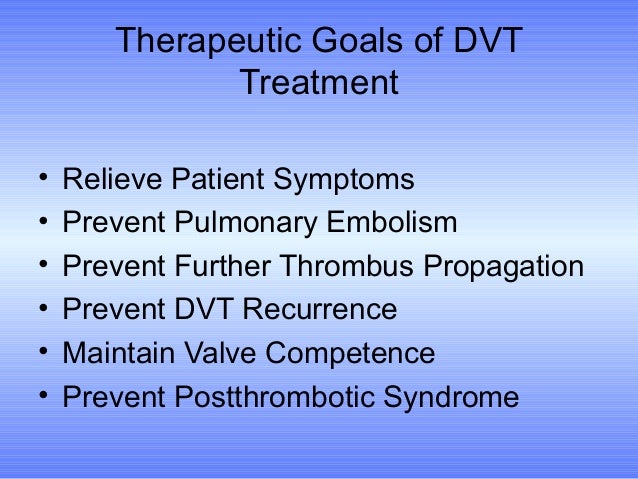 Therapeutic Goals of DVT Treatment

• Relieve Patient Symptoms
• Prevent Pulmonary Embolism
• Prevent Further Thrombus Propagation
• Prevent DVT Recurrence
• Maintain Valve Competence
• Prevent Postthrombotic Syndrome